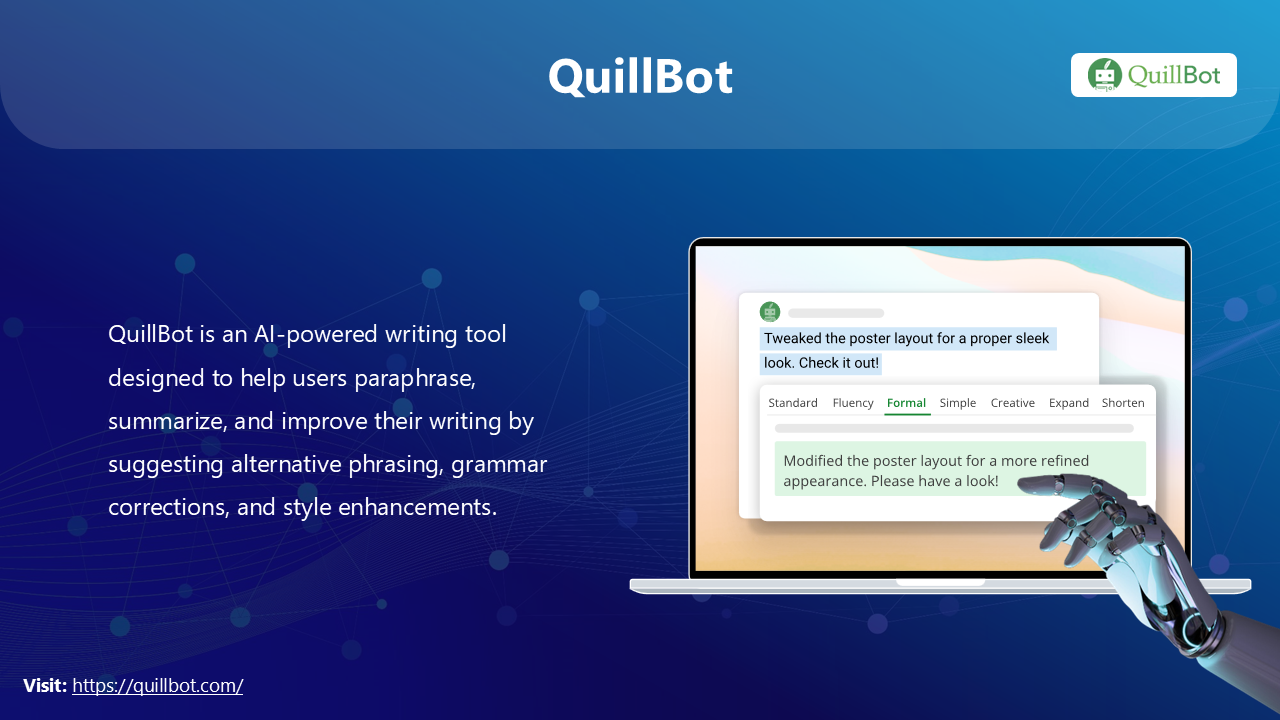 QuillBot

QuillBot

QuillBot is an AI-powered writing tool designed to help users paraphrase, summarize, and improve their writing by suggesting alternative phrasing, grammar corrections, and style enhancements.

Tweaked the poster layout for a proper sleek look. Check it out!

Standard Fluency Formal Simple Creative Expand Shorten

Modified the poster layout for a more refined appearance. Please have a look!

Visit: https://quillbot.com/